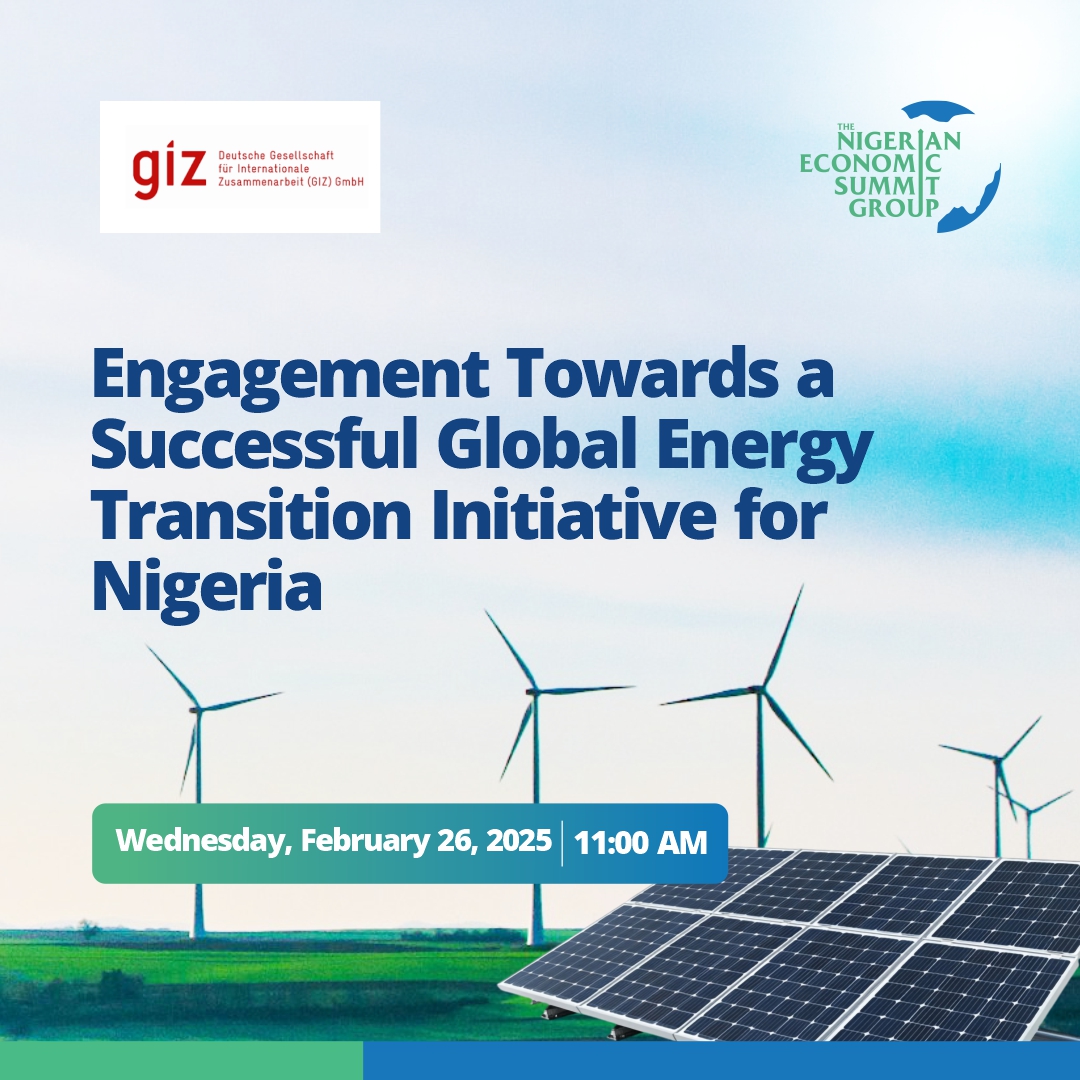 giz Deutsche Gesellschaft für Internationale Zusammenarbeit (GIZ) GmbH

THE NIGERIAN ECONOMIC SUMMIT GROUP

Engagement Towards a Successful Global Energy Transition Initiative for Nigeria

Wednesday, February 26, 2025 | 11:00 AM